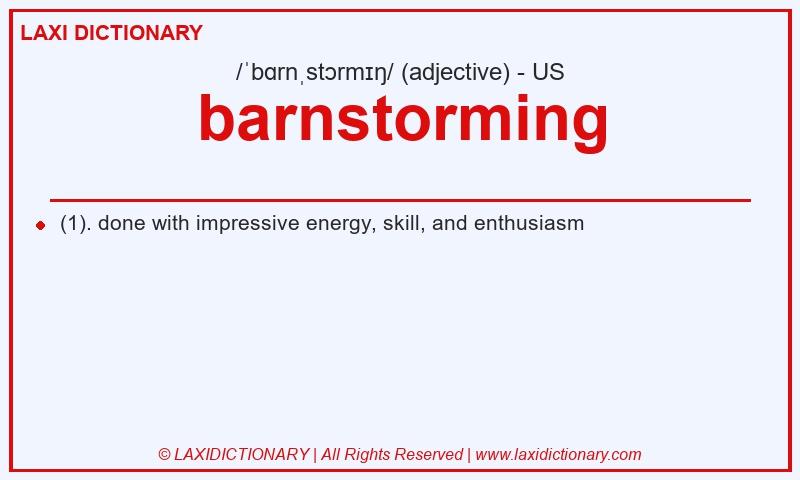 LAXI DICTIONARY

/ˈbɑrnˌstɔrmɪŋ/ (adjective) - US

barnstorming

(1). done with impressive energy, skill, and enthusiasm

© LAXIDICTIONARY | All Rights Reserved | www.laxidictionary.com